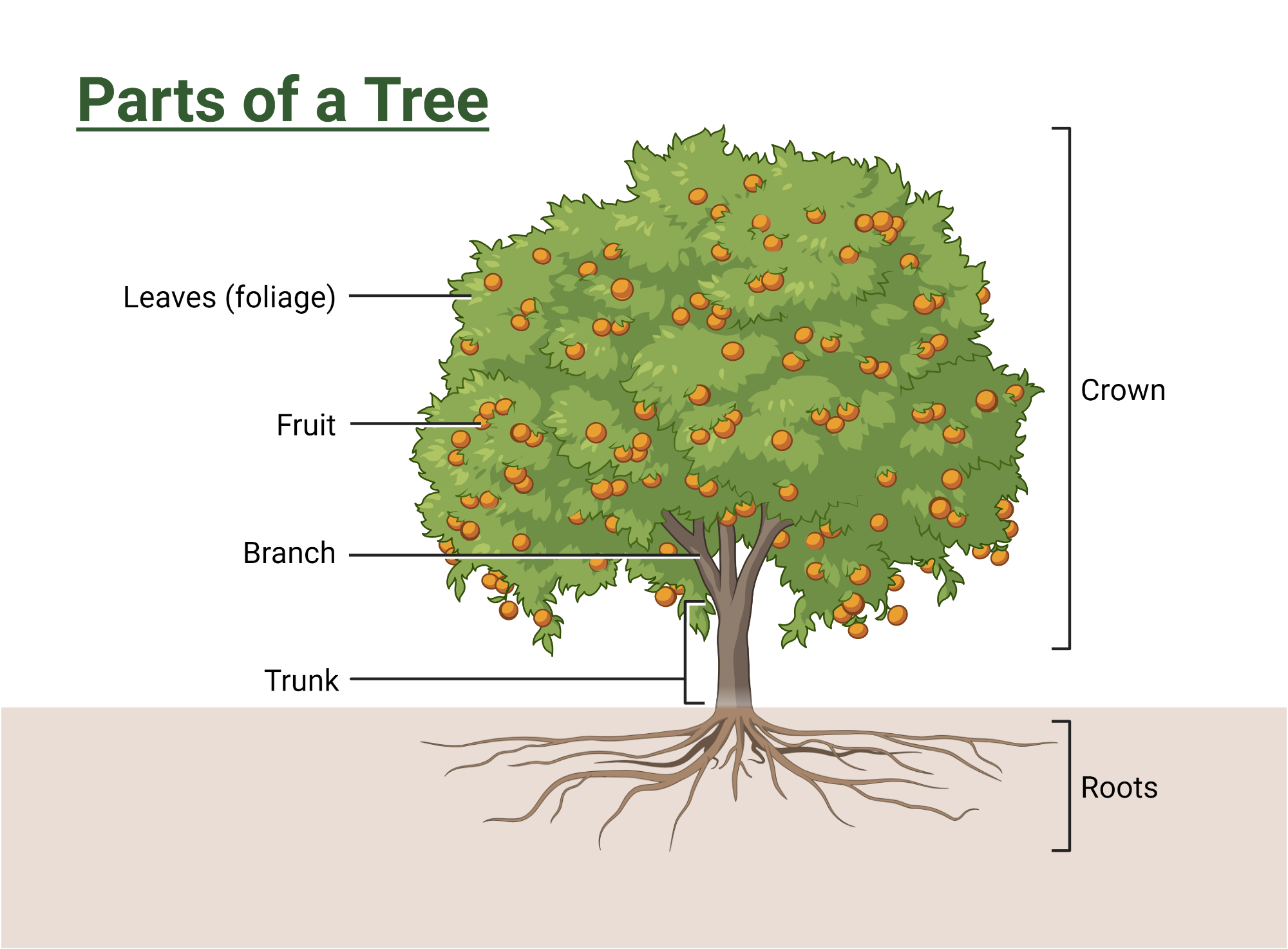 Parts of a Tree

Leaves (foliage)

Fruit

Branch

Trunk

Crown

Roots